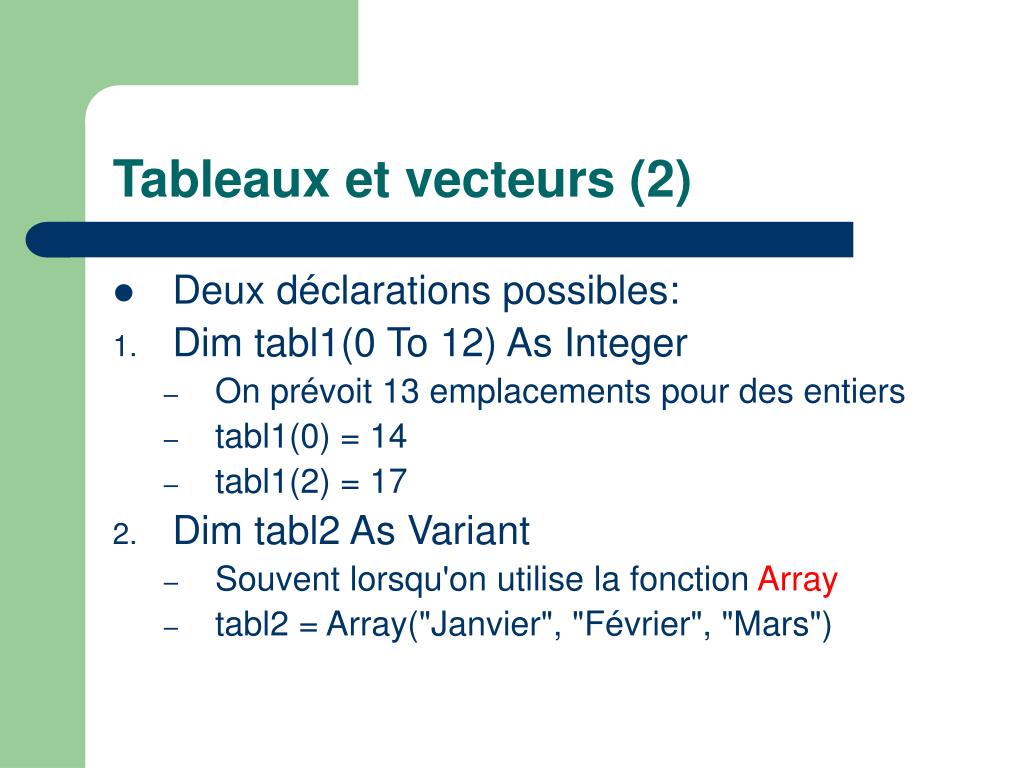 Tableaux et vecteurs (2)

- Deux déclarations possibles:
1. Dim tabl1(0 To 12) As Integer
 – On prévoit 13 emplacements pour des entiers
 – tabl1(0) = 14
 – tabl1(2) = 17
2. Dim tabl2 As Variant
 – Souvent lorsqu'on utilise la fonction Array
 – tabl2 = Array("Janvier", "Février", "Mars")